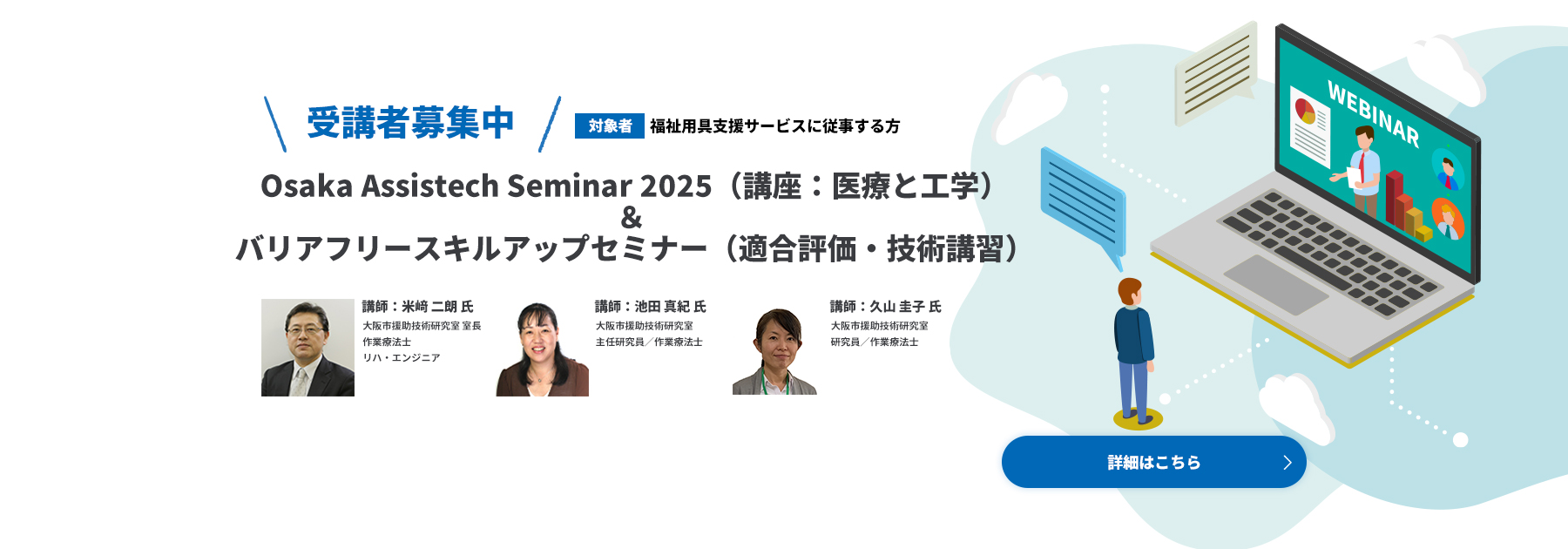 受講者募集中

対象者 福祉用具支援サービスに従事する方

Osaka Assistech Seminar 2025（講座：医療と工学）
&
バリアフリースキルアップセミナー（適合評価・技術講習）

講師：米﨑 二朗 氏
大阪市援助技術研究室 室長
作業療法士
リハ・エンジニア

講師：池田 真紀 氏
大阪市援助技術研究室
主任研究員／作業療法士

講師：久山 圭子 氏
大阪市援助技術研究室
研究員／作業療法士

WEBINAR

詳細はこちら